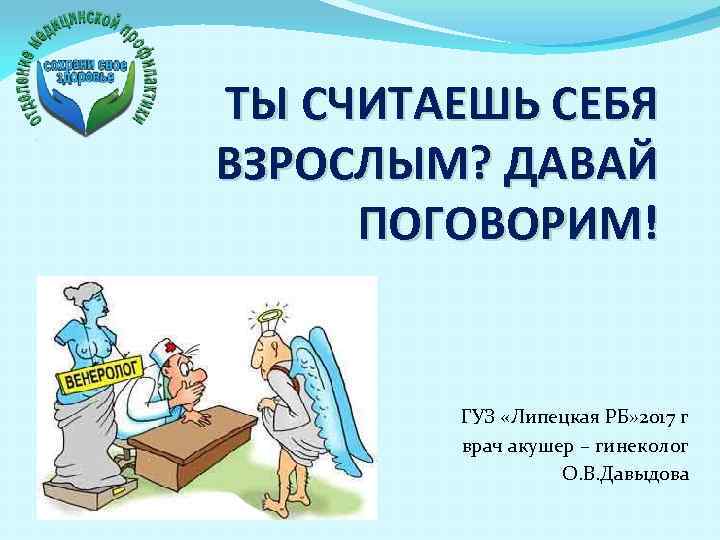 отделение медицинской профилактики
сохрани свое здоровье

ТЫ СЧИТАЕШЬ СЕБЯ ВЗРОСЛЫМ? ДАВАЙ ПОГОВОРИМ!

ВЕНЕРОЛОГ

ГУЗ «Липецкая РБ»2017 г
врач акушер – гинеколог
О.В.Давыдова